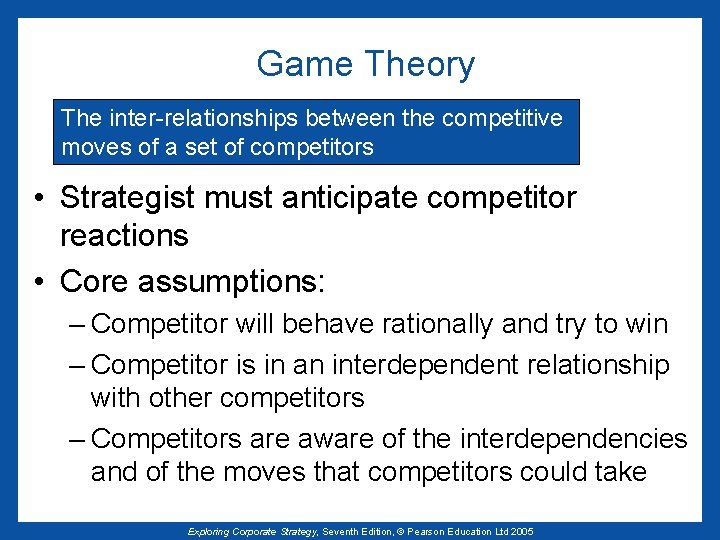 Game Theory

The inter-relationships between the competitive moves of a set of competitors

• Strategist must anticipate competitor reactions
• Core assumptions:
– Competitor will behave rationally and try to win
– Competitor is in an interdependent relationship with other competitors
– Competitors are aware of the interdependencies and of the moves that competitors could take

Exploring Corporate Strategy, Seventh Edition, © Pearson Education Ltd 2005